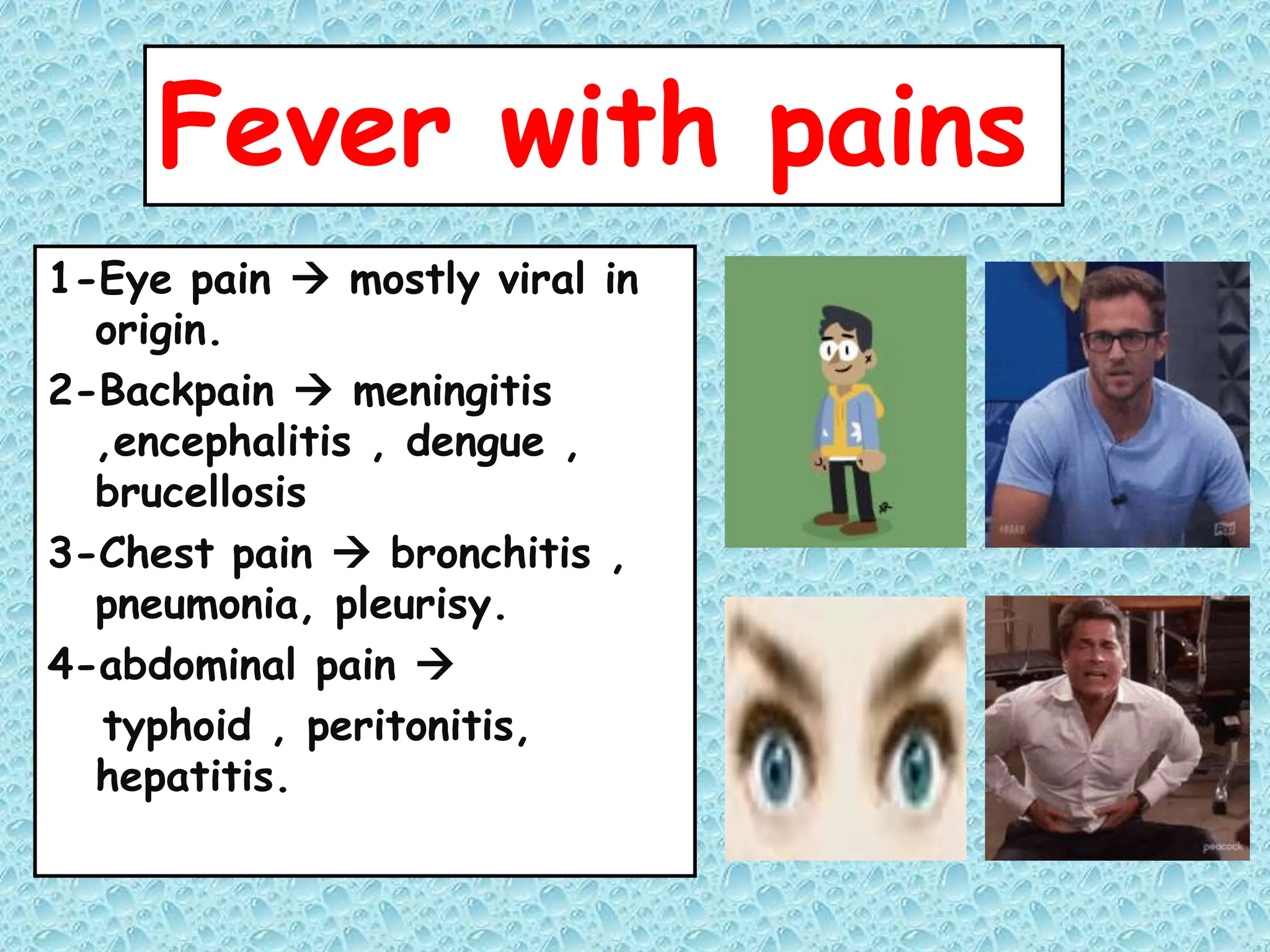 Fever with pains

1-Eye pain → mostly viral in origin.

2-Backpain → meningitis ,encephalitis , dengue , brucellosis

3-Chest pain → bronchitis , pneumonia, pleurisy.

4-abdominal pain →
typhoid , peritonitis, hepatitis.

peacock